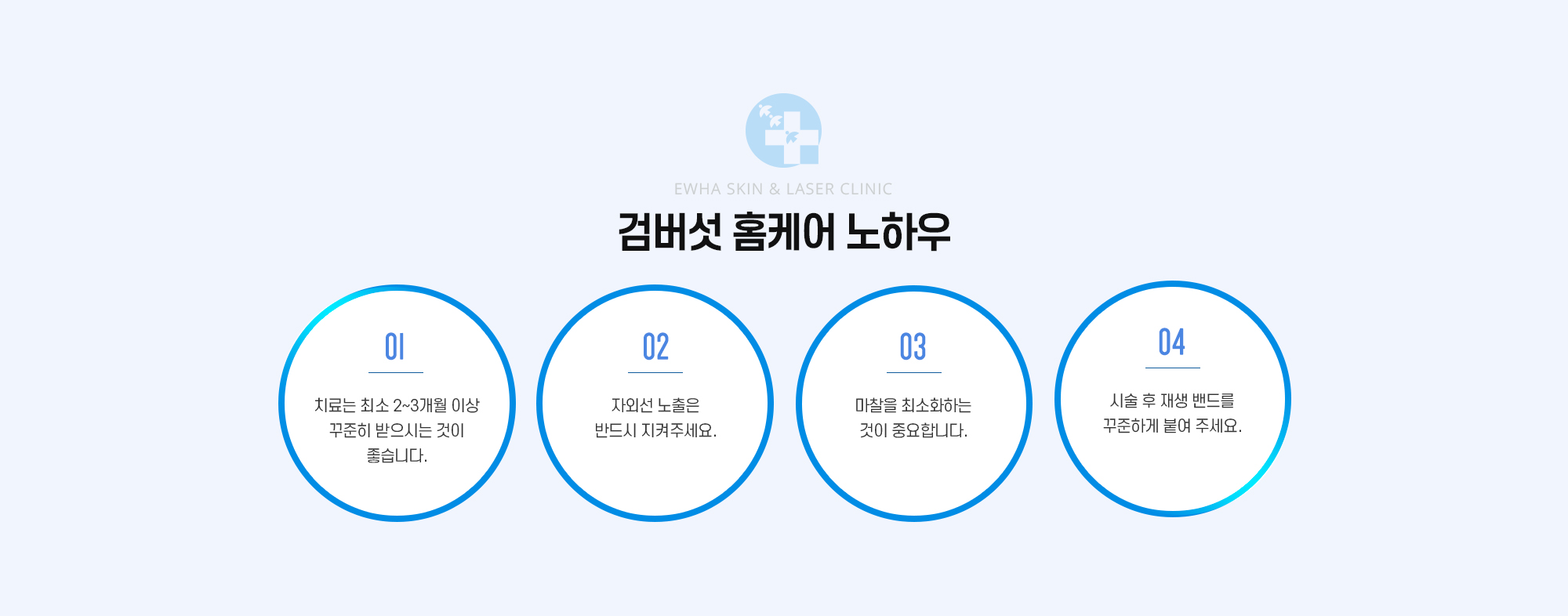 EWHA SKIN & LASER CLINIC

검버섯 홈케어 노하우

01

치료는 최소 2~3개월 이상 꾸준히 받으시는 것이 좋습니다.

02

자외선 노출은 반드시 지켜주세요.

03

마찰을 최소화하는 것이 중요합니다.

04

시술 후 재생 밴드를 꾸준하게 붙여 주세요.